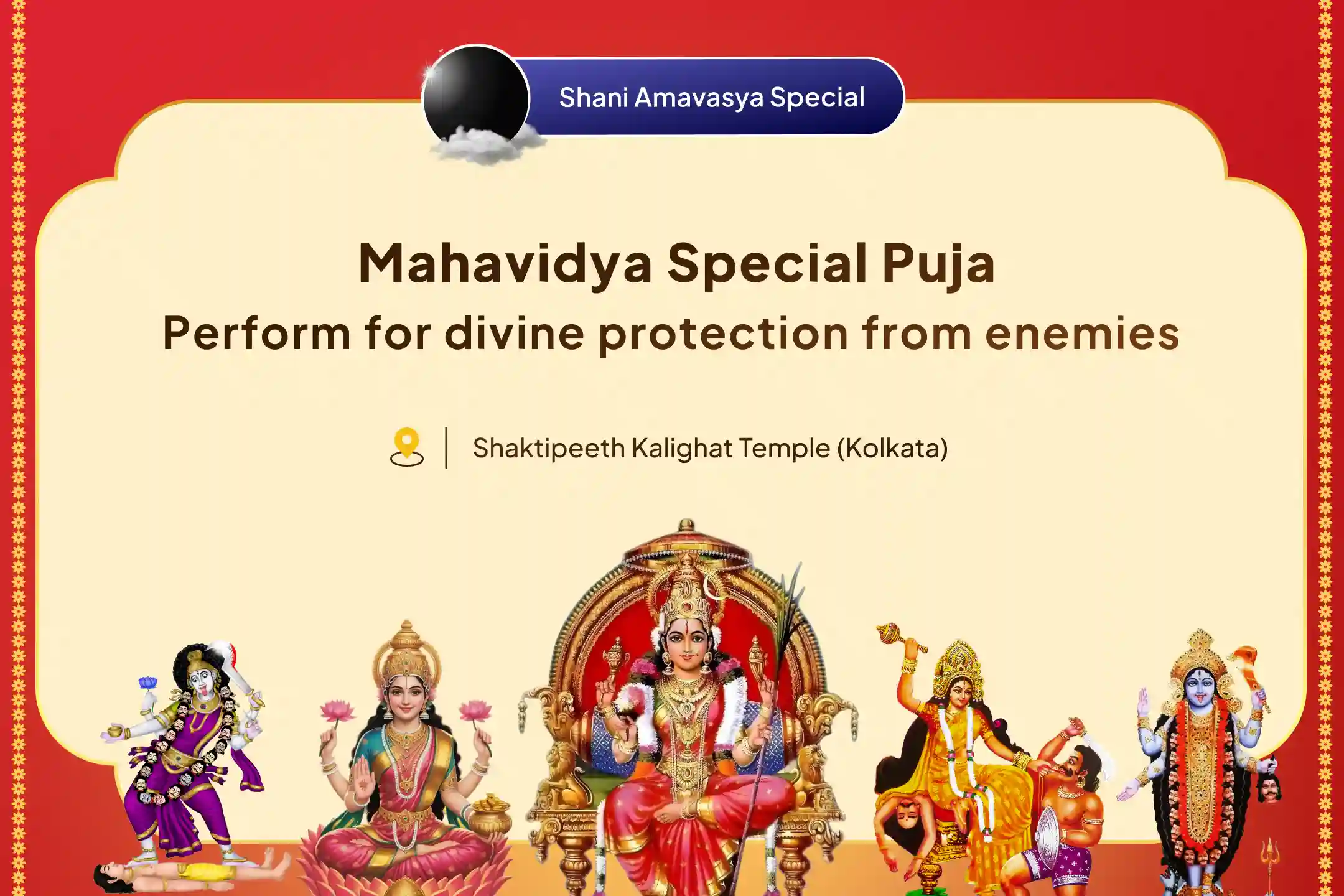 Shani Amavasya Special

Mahavidya Special Puja
Perform for divine protection from enemies

Shaktipeeth Kalighat Temple (Kolkata)